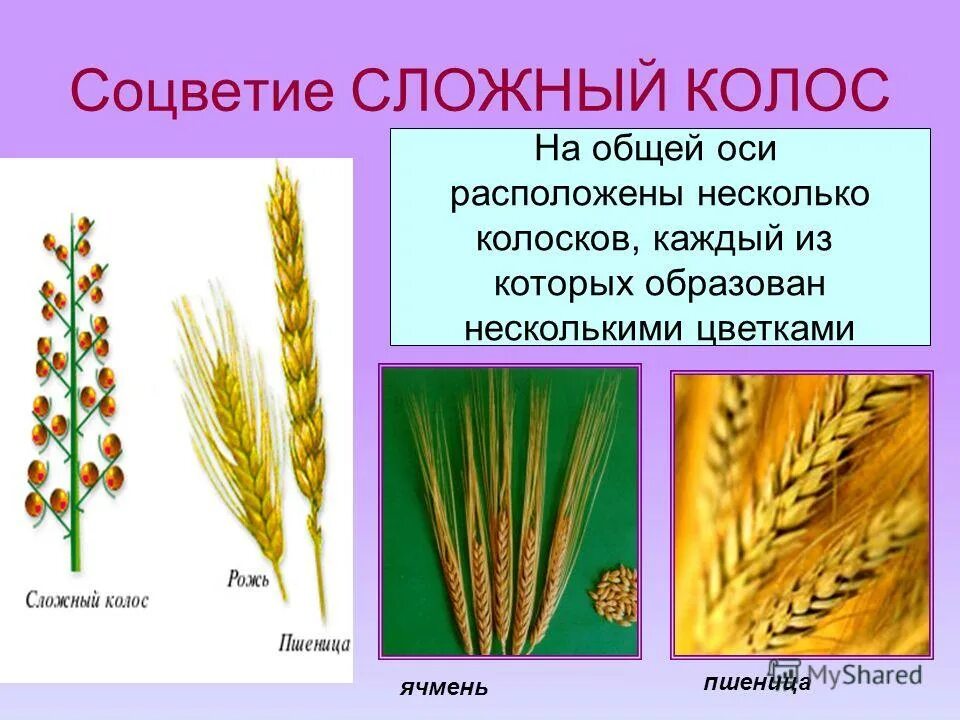 Соцветие СЛОЖНЫЙ КОЛОС

На общей оси расположены несколько колосков, каждый из которых образован несколькими цветками

Сложный колос

Рожь

Пшеница

ячмень

пшеница

MyShared